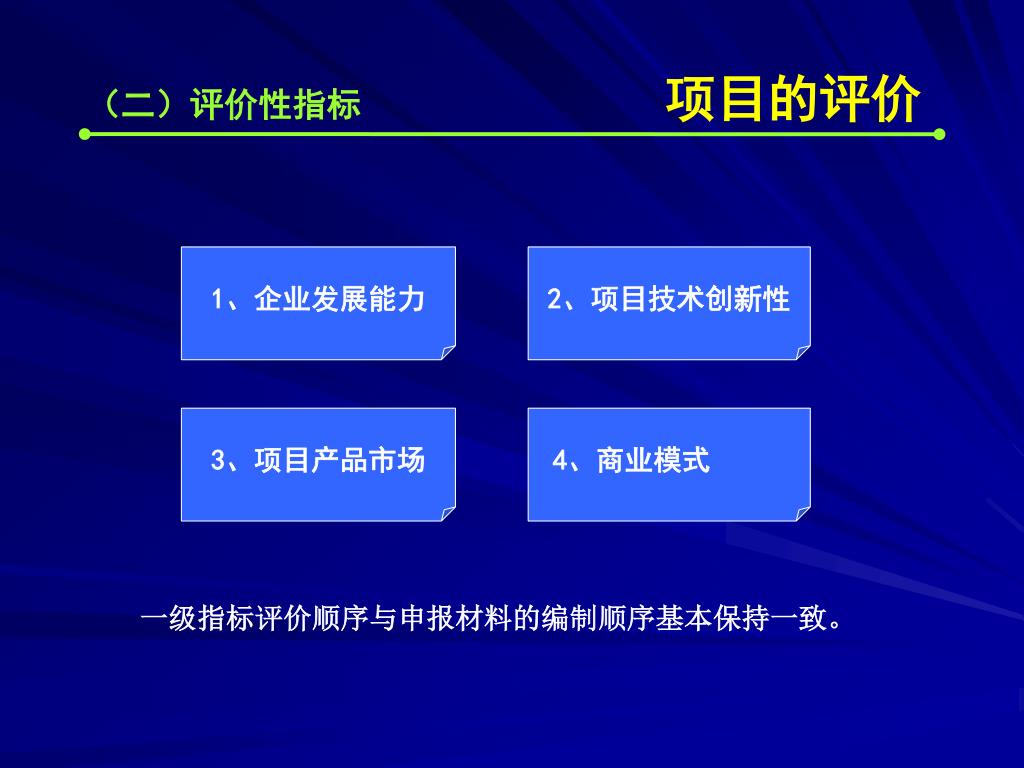 （二）评价性指标

项目的评价

1、企业发展能力

2、项目技术创新性

3、项目产品市场

4、商业模式

一级指标评价顺序与申报材料的编制顺序基本保持一致。